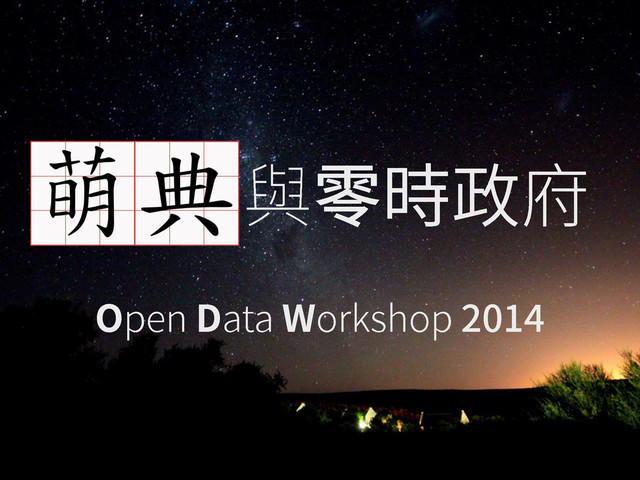 萌典與零時政府

Open Data Workshop 2014